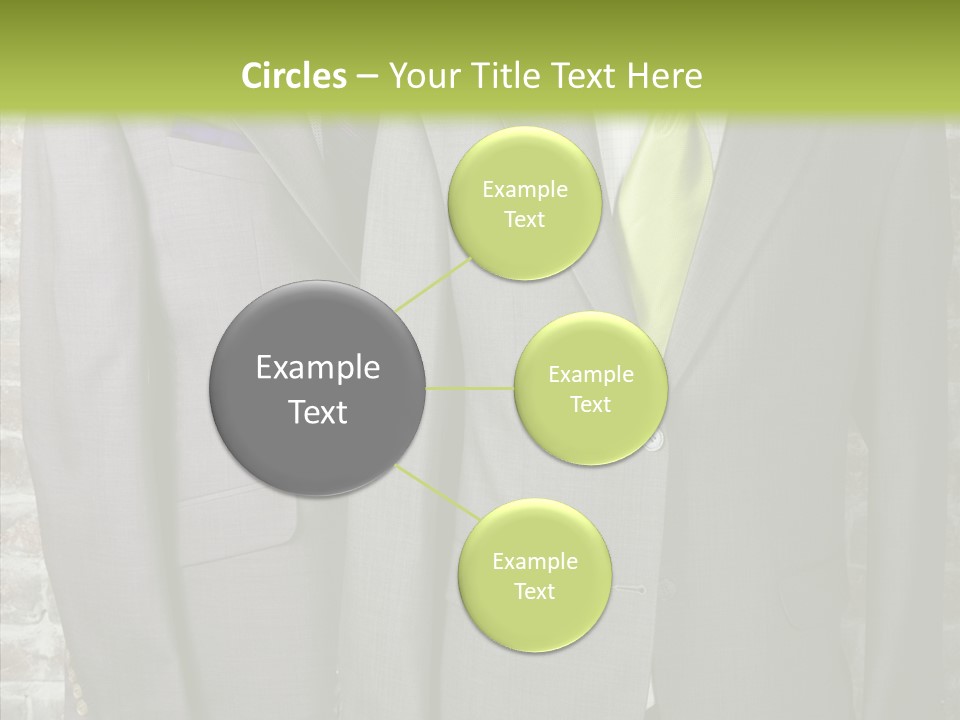 Circles – Your Title Text Here

Example Text

Example Text

Example Text

Example Text